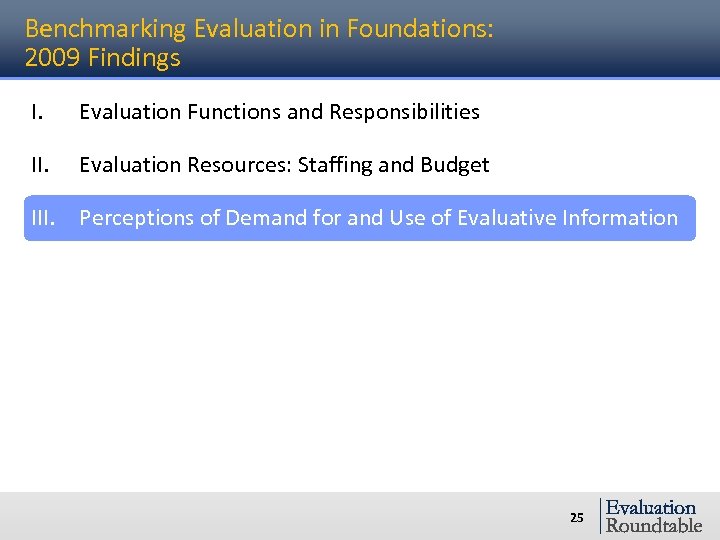 Benchmarking Evaluation in Foundations:
2009 Findings

I. Evaluation Functions and Responsibilities

II. Evaluation Resources: Staffing and Budget

III. Perceptions of Demand for and Use of Evaluative Information

25

Evaluation
Roundtable